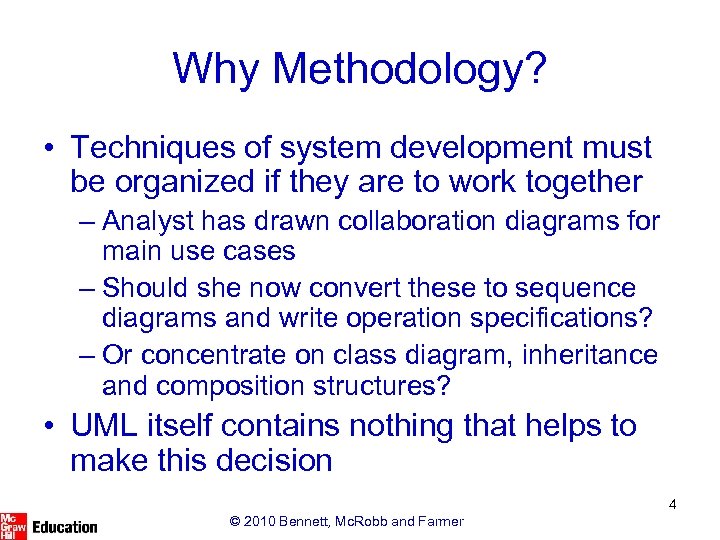 Why Methodology?

• Techniques of system development must be organized if they are to work together
– Analyst has drawn collaboration diagrams for main use cases
– Should she now convert these to sequence diagrams and write operation specifications?
– Or concentrate on class diagram, inheritance and composition structures?
• UML itself contains nothing that helps to make this decision

4

Mc Graw Hill Education

© 2010 Bennett, McRobb and Farmer